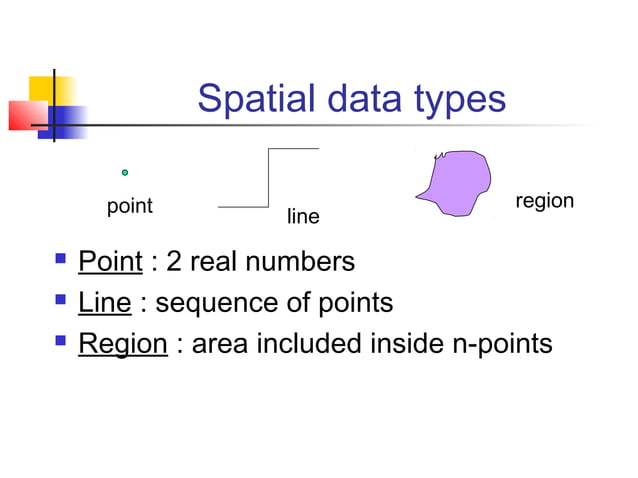 Spatial data types

point

line

region

Point : 2 real numbers

Line : sequence of points

Region : area included inside n-points